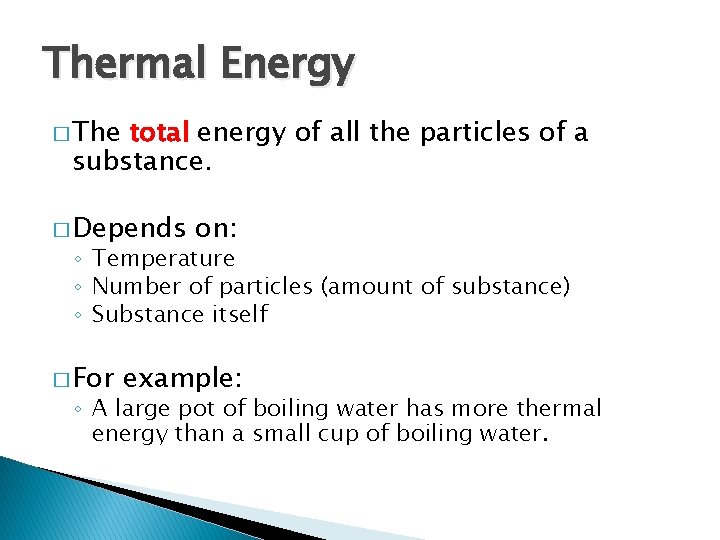 Thermal Energy

□ The total energy of all the particles of a substance.

□ Depends on:
◦ Temperature
◦ Number of particles (amount of substance)
◦ Substance itself

□ For example:
◦ A large pot of boiling water has more thermal energy than a small cup of boiling water.